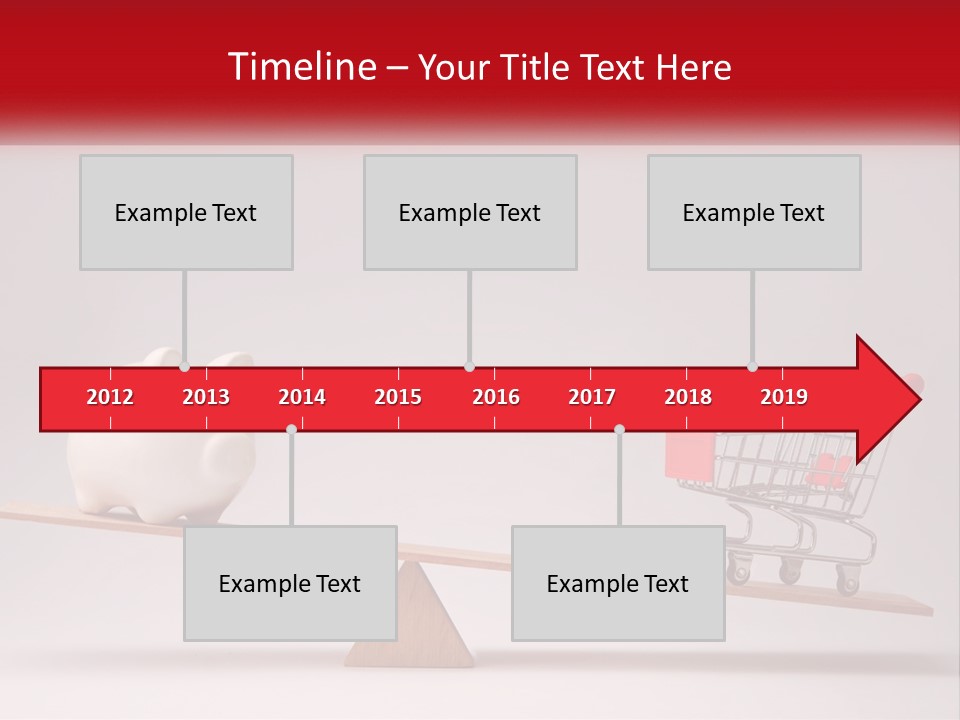 Timeline – Your Title Text Here

Example Text

Example Text

Example Text

2012 2013 2014 2015 2016 2017 2018 2019

Example Text

Example Text